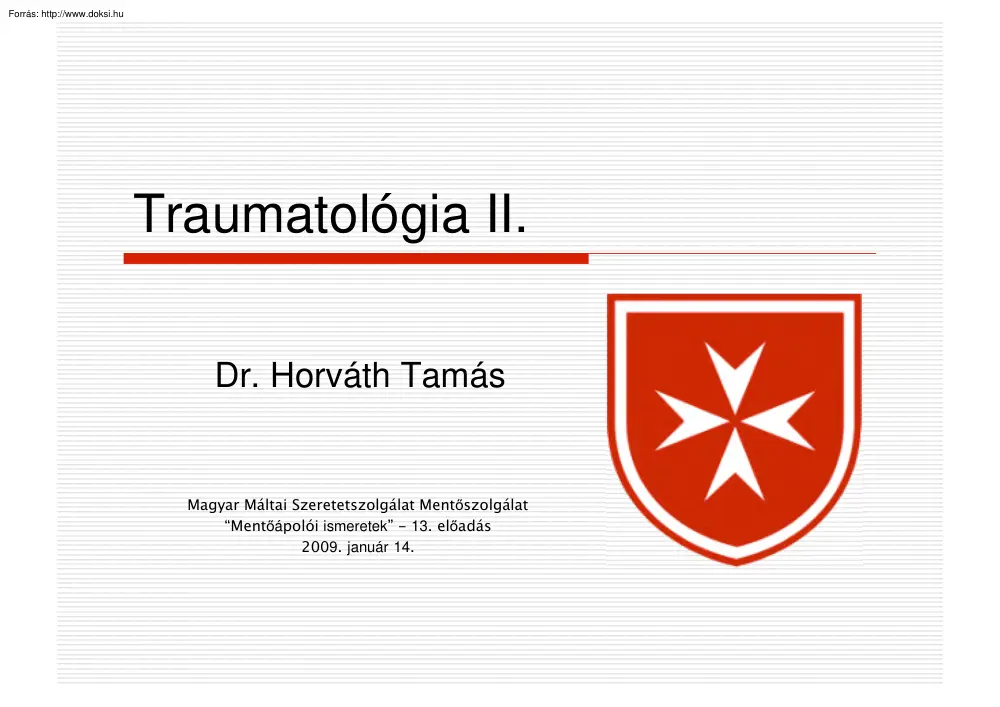 Forrás: http://www.doksi.hu

Traumatológia II.

Dr. Horváth Tamás

Magyar Máltai Szeretetszolgálat Mentőszolgálat
“Mentőápolói ismeretek” – 13. előadás
2009. január 14.